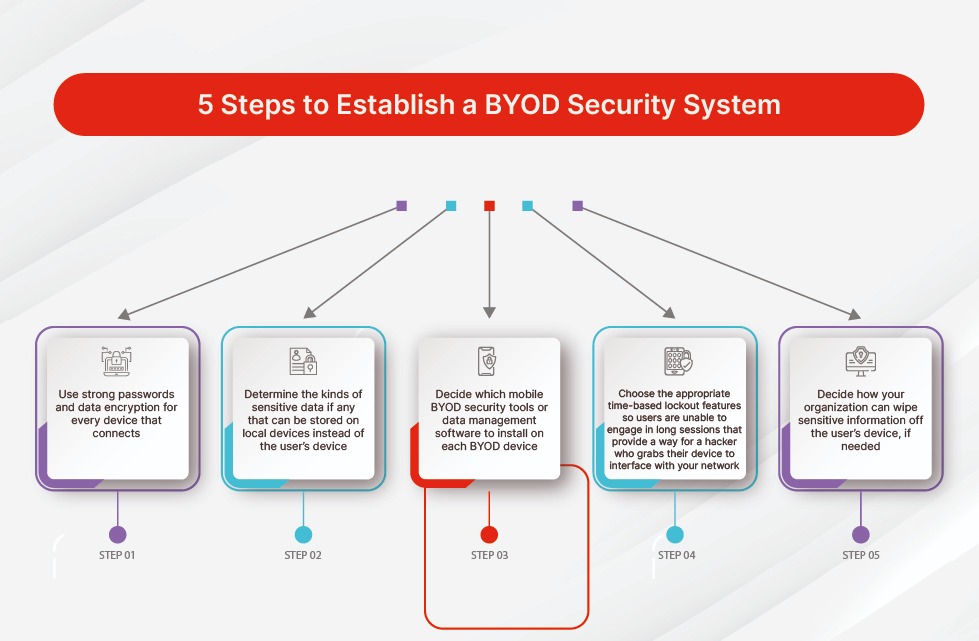 5 Steps to Establish a BYOD Security System

Use strong passwords and data encryption for every device that connects

STEP 01

Determine the kinds of sensitive data if any that can be stored on local devices instead of the user's device

STEP 02

Decide which mobile BYOD security tools or data management software to install on each BYOD device

STEP 03

Choose the appropriate time-based lockout features so users are unable to engage in long sessions that provide a way for a hacker who grabs their device to interface with your network

STEP 04

Decide how your organization can wipe sensitive information off the user's device, if needed

STEP 05